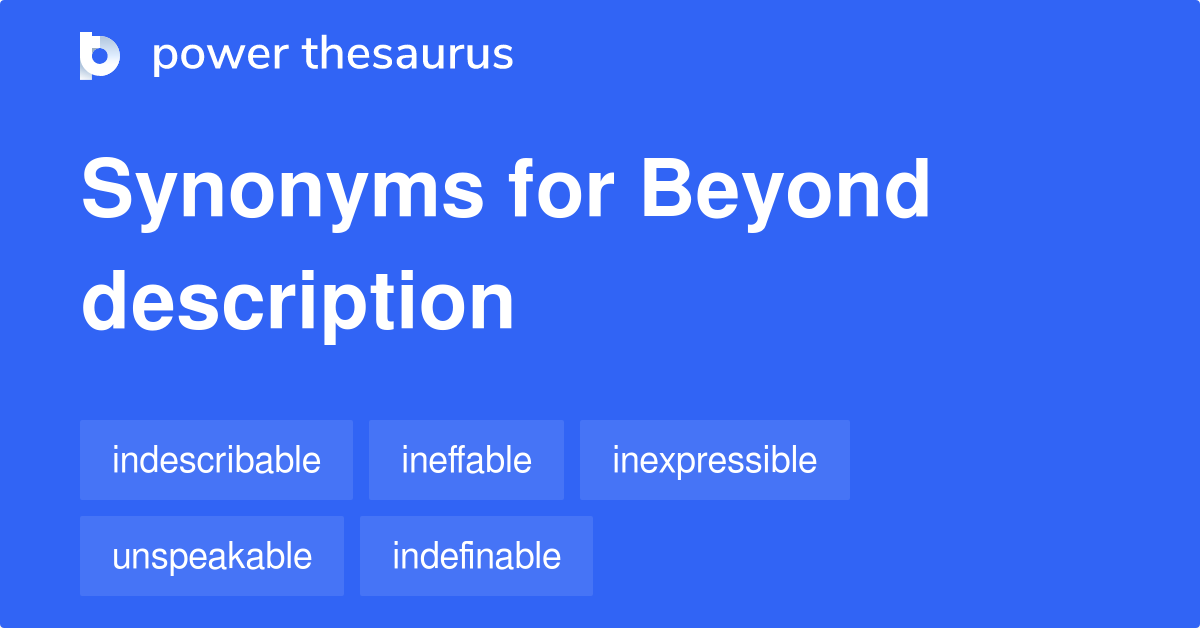 power thesaurus

Synonyms for Beyond description

indescribable

ineffable

inexpressible

unspeakable

indefinable